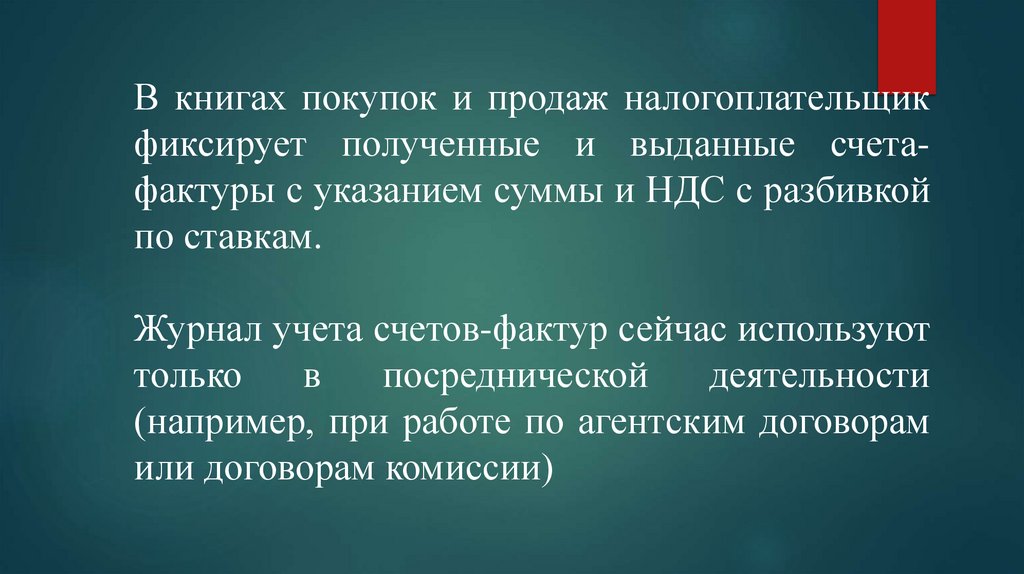 В книгах покупок и продаж налогоплательщик фиксирует полученные и выданные счета-фактуры с указанием суммы и НДС с разбивкой по ставкам.

Журнал учета счетов-фактур сейчас используют только в посреднической деятельности (например, при работе по агентским договорам или договорам комиссии)